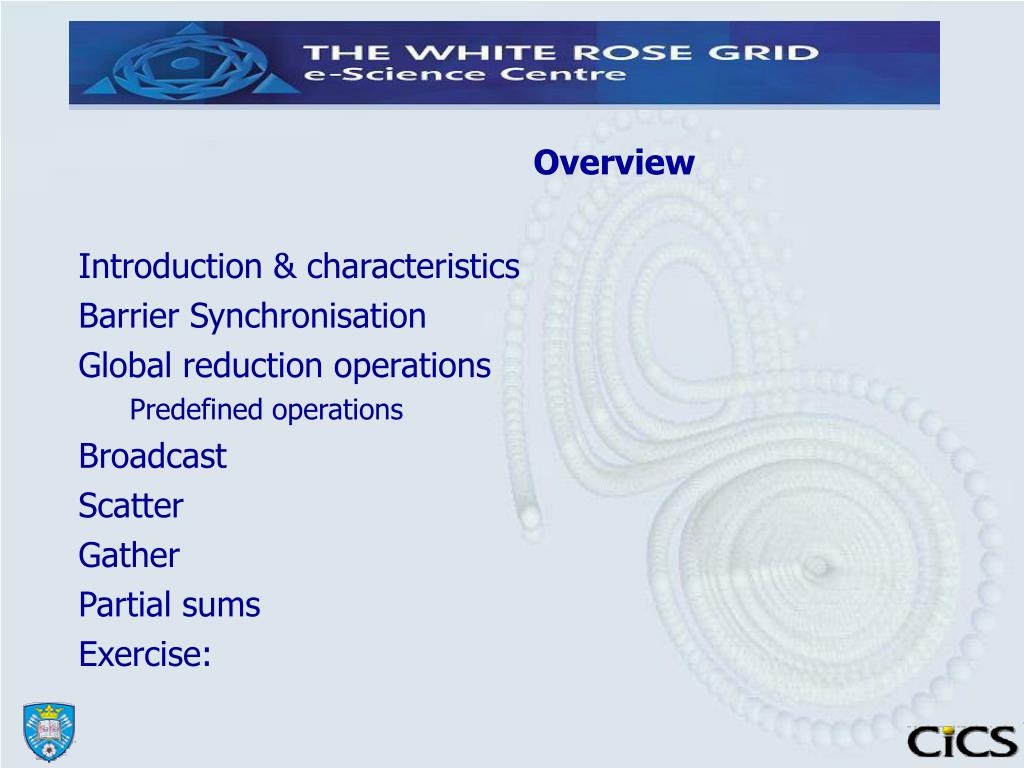 THE WHITE ROSE GRID
e-Science Centre

Overview

Introduction & characteristics
Barrier Synchronisation
Global reduction operations
Predefined operations
Broadcast
Scatter
Gather
Partial sums
Exercise:

CiCS